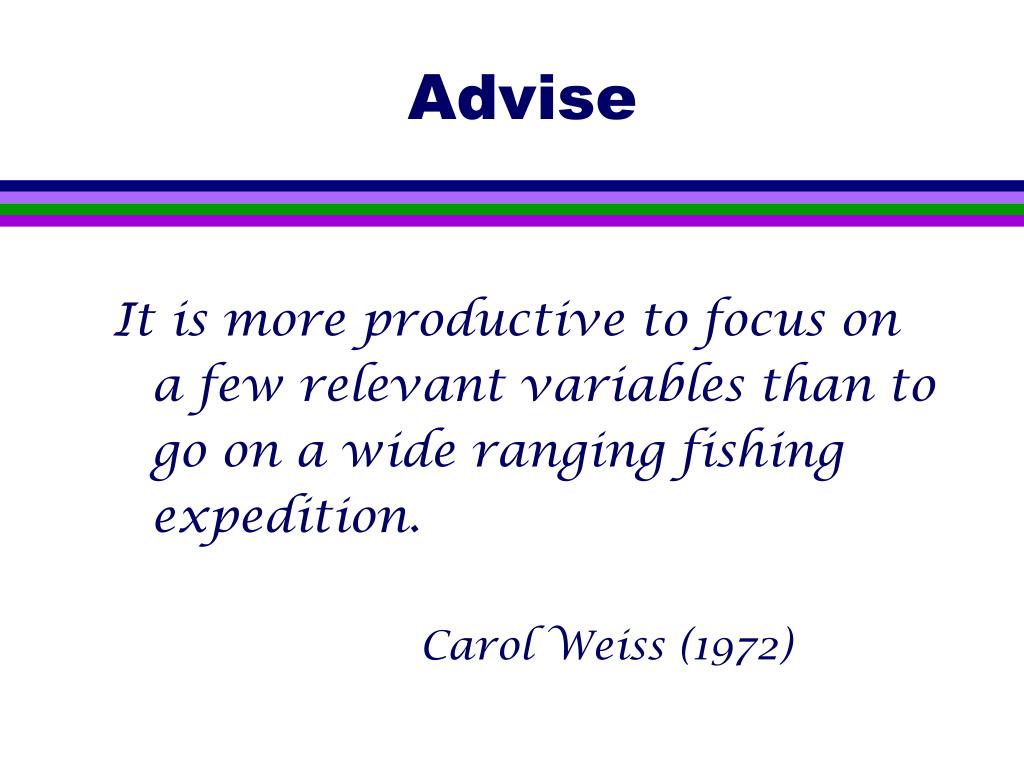 Advise

It is more productive to focus on a few relevant variables than to go on a wide ranging fishing expedition.

Carol Weiss (1972)